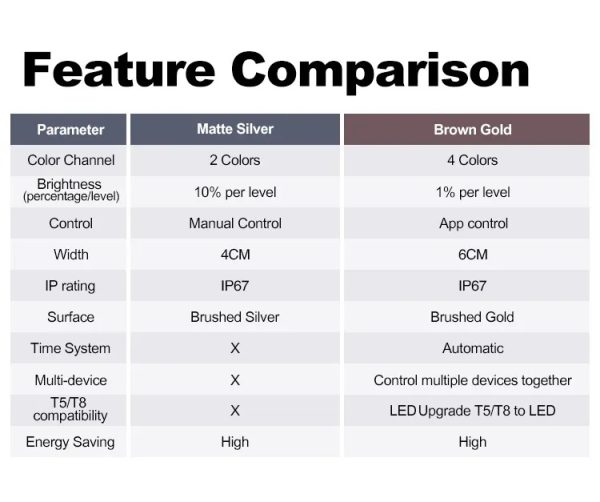 Feature Comparison

| Parameter | Matte Silver | Brown Gold |
|---|---|---|
| Color Channel | 2 Colors | 4 Colors |
| Brightness (percentage/level) | 10% per level | 1% per level |
| Control | Manual Control | App control |
| Width | 4CM | 6CM |
| IP rating | IP67 | IP67 |
| Surface | Brushed Silver | Brushed Gold |
| Time System | X | Automatic |
| Multi-device | X | Control multiple devices together |
| T5/T8 compatibility | X | LED Upgrade T5/T8 to LED |
| Energy Saving | High | High |